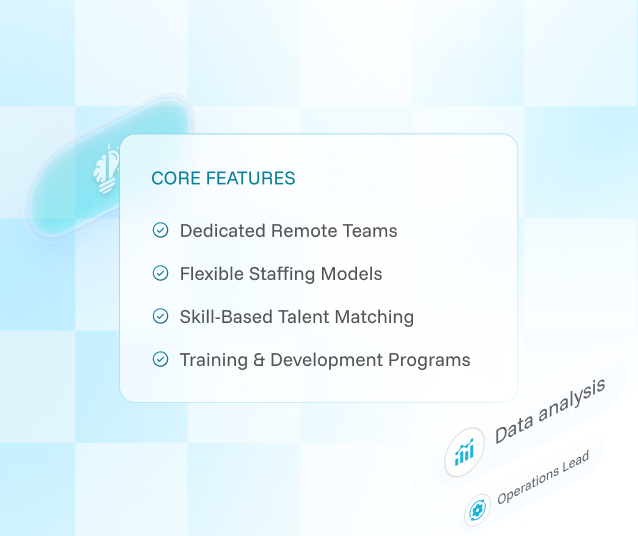 CORE FEATURES

Dedicated Remote Teams

Flexible Staffing Models

Skill-Based Talent Matching

Training & Development Programs

Data analysis

Operations Lead